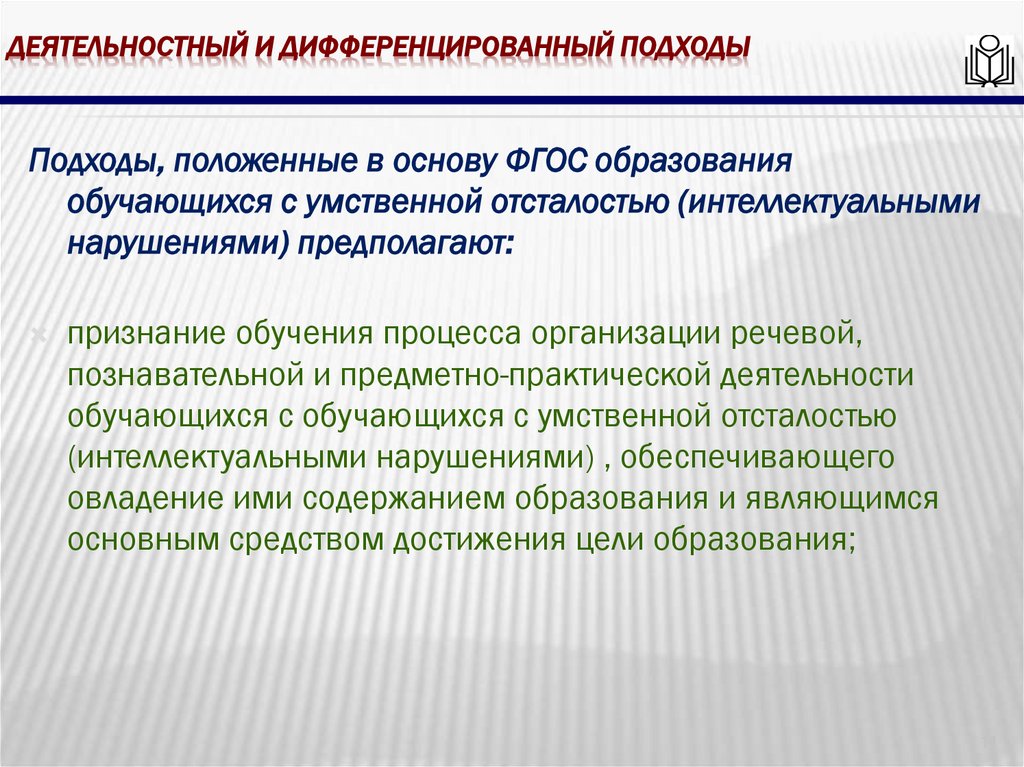 ДЕЯТЕЛЬНОСТНЫЙ И ДИФФЕРЕНЦИРОВАННЫЙ ПОДХОДЫ

Подходы, положенные в основу ФГОС образования обучающихся с умственной отсталостью (интеллектуальными нарушениями) предполагают:

признание обучения процесса организации речевой, познавательной и предметно-практической деятельности обучающихся с обучающихся с умственной отсталостью (интеллектуальными нарушениями) , обеспечивающего овладение ими содержанием образования и являющимся основным средством достижения цели образования;